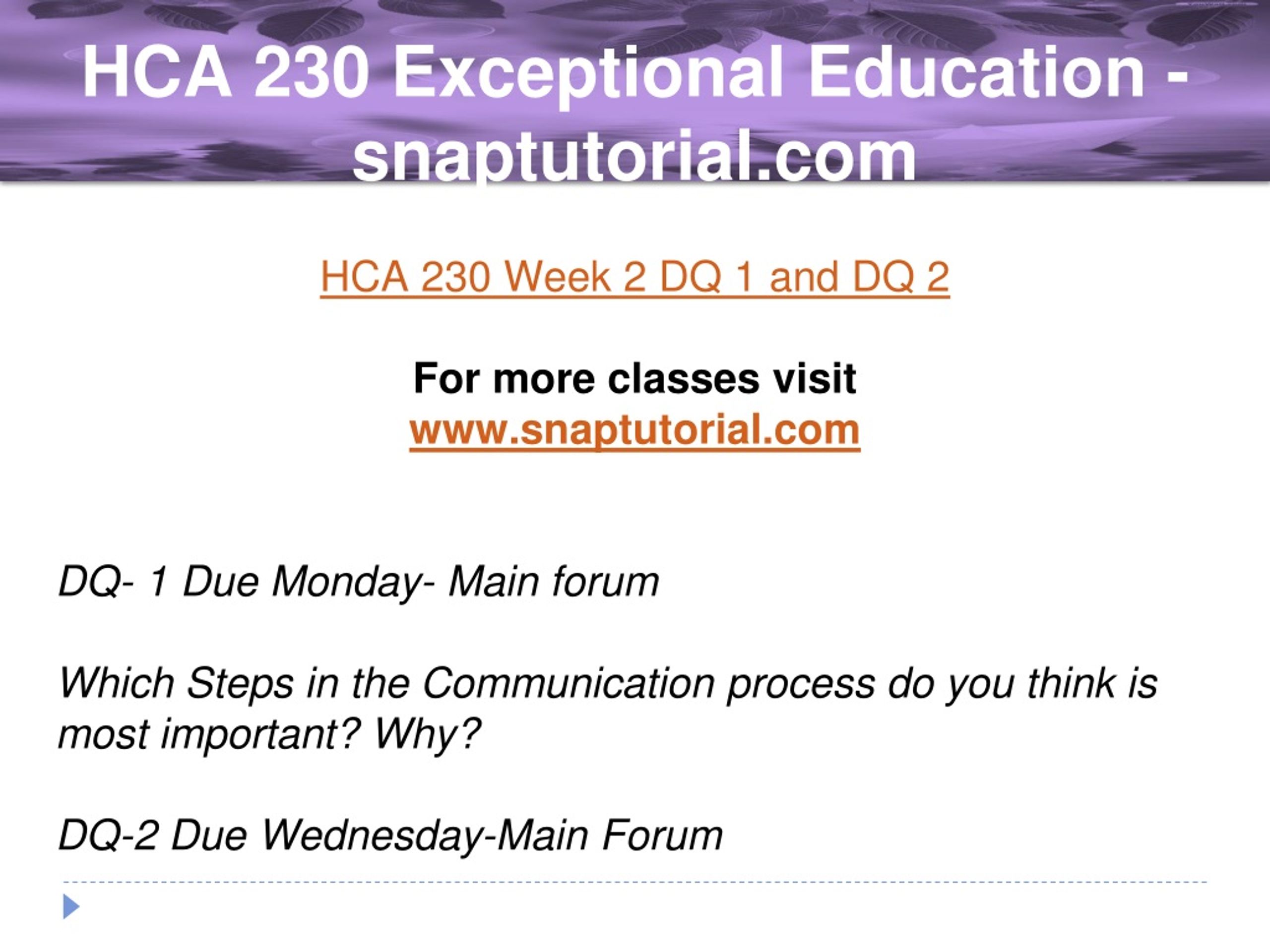 HCA 230 Exceptional Education - snaptutorial.com

HCA 230 Week 2 DQ 1 and DQ 2

For more classes visit
www.snaptutorial.com

DQ- 1 Due Monday- Main forum

Which Steps in the Communication process do you think is most important? Why?

DQ-2 Due Wednesday-Main Forum